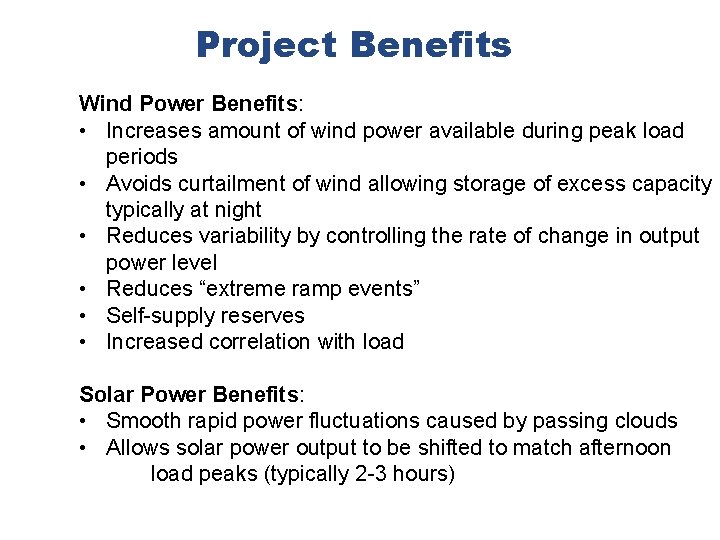 Project Benefits

Wind Power Benefits:
• Increases amount of wind power available during peak load periods
• Avoids curtailment of wind allowing storage of excess capacity typically at night
• Reduces variability by controlling the rate of change in output power level
• Reduces “extreme ramp events”
• Self-supply reserves
• Increased correlation with load

Solar Power Benefits:
• Smooth rapid power fluctuations caused by passing clouds
• Allows solar power output to be shifted to match afternoon load peaks (typically 2-3 hours)